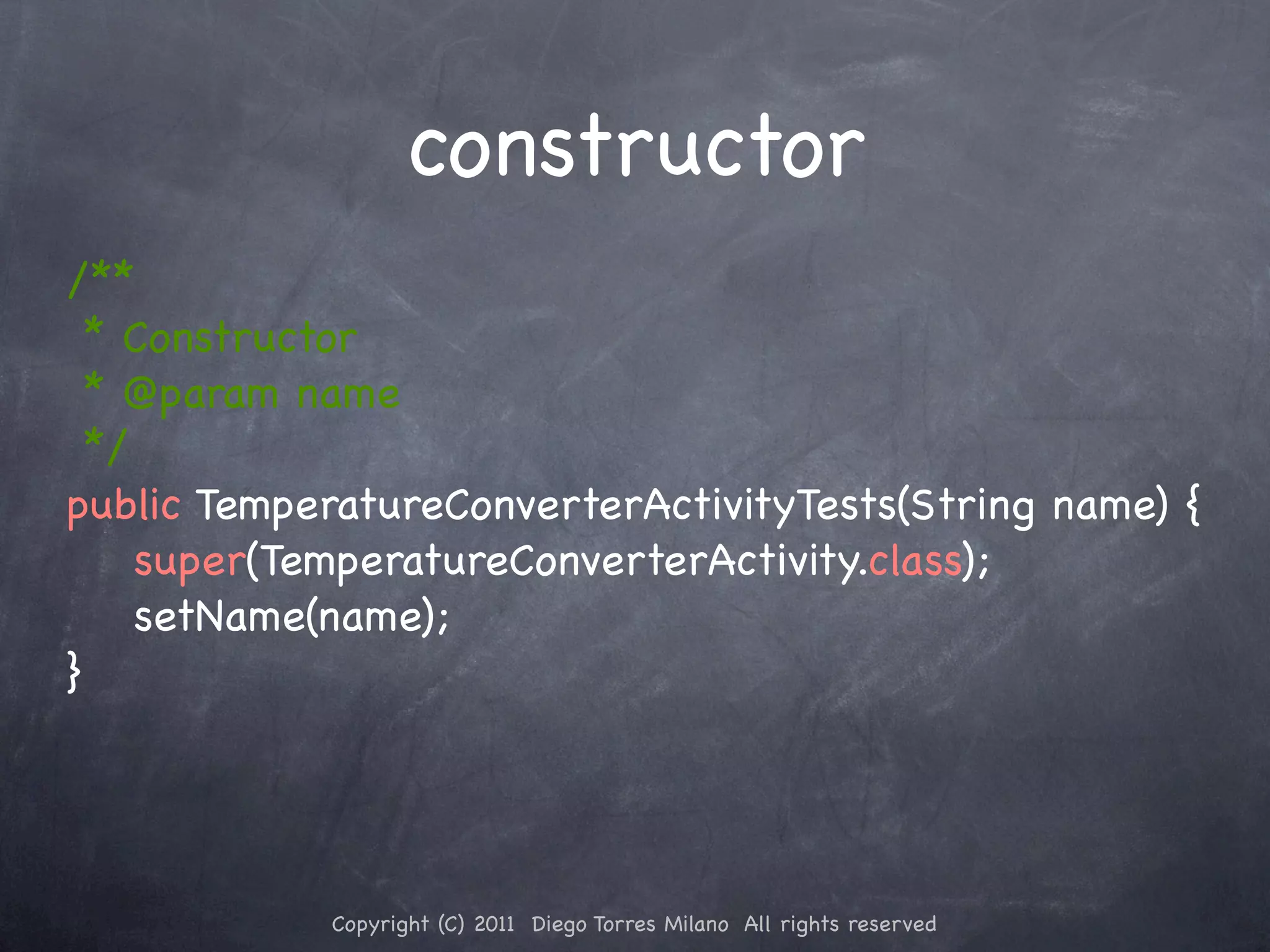 constructor

/**
 * Constructor
 * @param name
 */
public TemperatureConverterActivityTests(String name) {
    super(TemperatureConverterActivity.class);
    setName(name);
}

Copyright (C) 2011 Diego Torres Milano All rights reserved